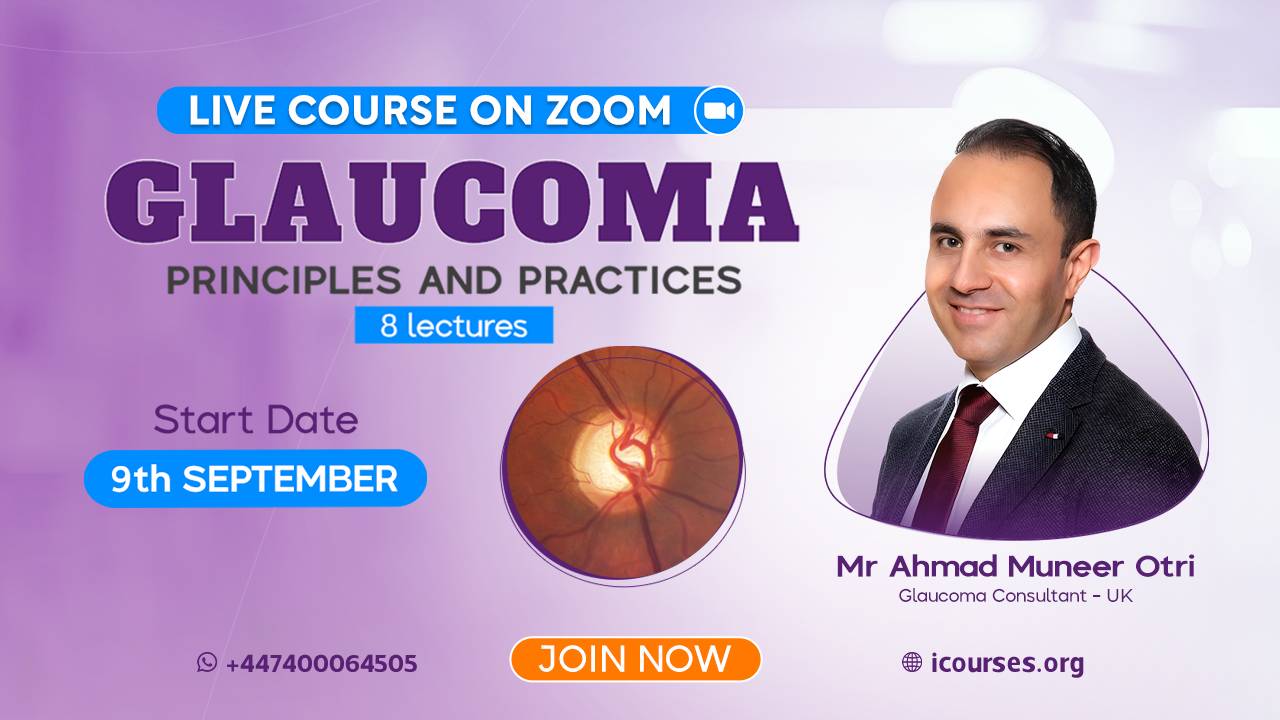 LIVE COURSE ON ZOOM

GLAUCOMA

PRINCIPLES AND PRACTICES

8 lectures

Start Date

9th SEPTEMBER

Mr Ahmad Muneer Otri

Glaucoma Consultant - UK

+447400064505

JOIN NOW

icourses.org